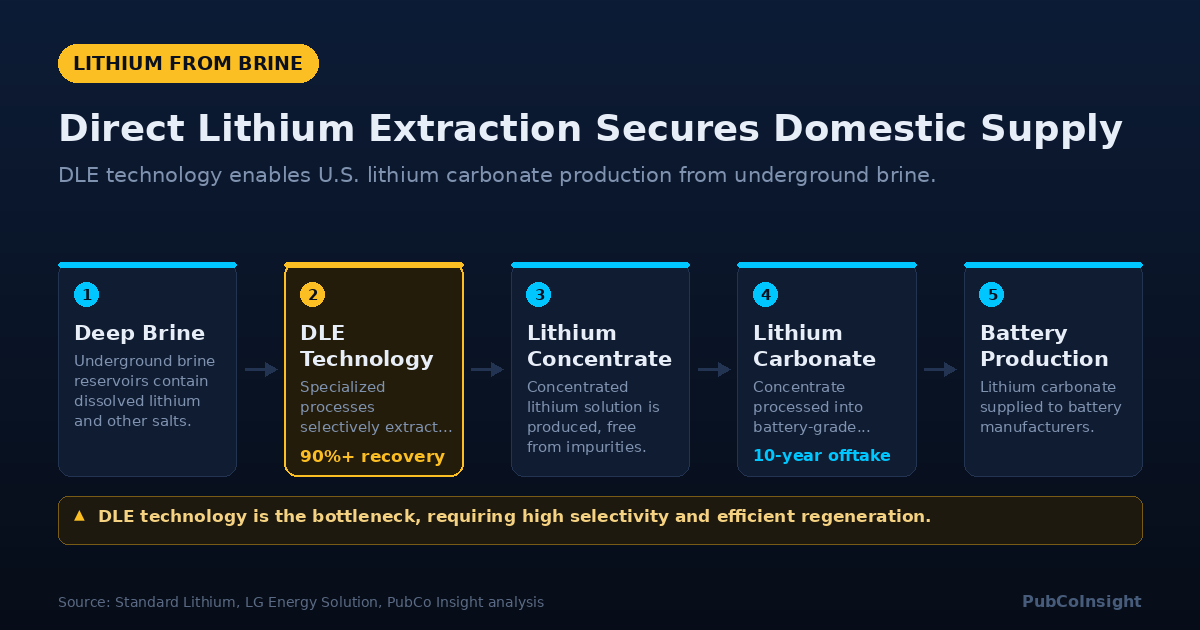 LITHIUM FROM BRINE

Direct Lithium Extraction Secures Domestic Supply

DLE technology enables U.S. lithium carbonate production from underground brine.

1
Deep Brine
Underground brine reservoirs contain dissolved lithium and other salts.

2
DLE Technology
Specialized processes selectively extract...
90%+ recovery

3
Lithium Concentrate
Concentrated lithium solution is produced, free from impurities.

4
Lithium Carbonate
Concentrate processed into battery-grade...
10-year offtake

5
Battery Production
Lithium carbonate supplied to battery manufacturers.

▲ DLE technology is the bottleneck, requiring high selectivity and efficient regeneration.

Source: Standard Lithium, LG Energy Solution, PubCo Insight analysis

PubCoInsight